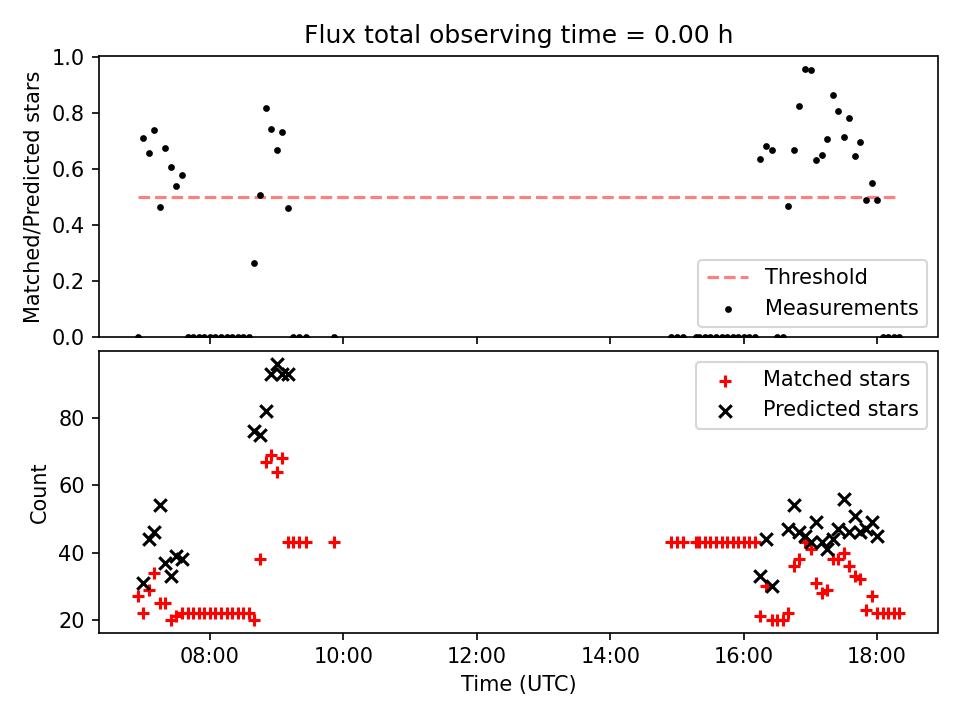 Flux total observing time = 0.00 h

Matched/Predicted stars

1.0
0.8
0.6
0.4
0.2
0.0

Threshold
Measurements

Count

80
60
40
20

Matched stars
Predicted stars

08:00
10:00
12:00
14:00
16:00
18:00

Time (UTC)